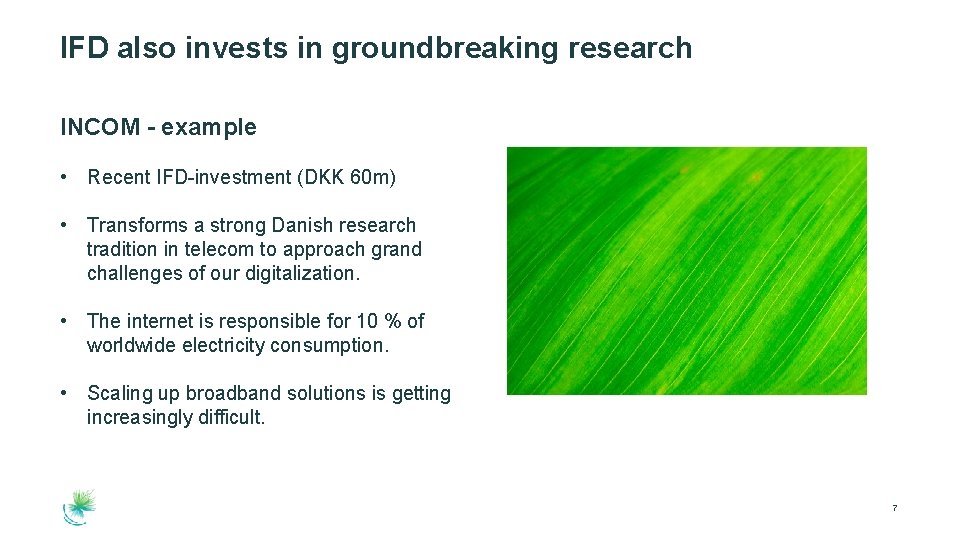 IFD also invests in groundbreaking research

INCOM - example

• Recent IFD-investment (DKK 60m)

• Transforms a strong Danish research tradition in telecom to approach grand challenges of our digitalization.

• The internet is responsible for 10 % of worldwide electricity consumption.

• Scaling up broadband solutions is getting increasingly difficult.

7